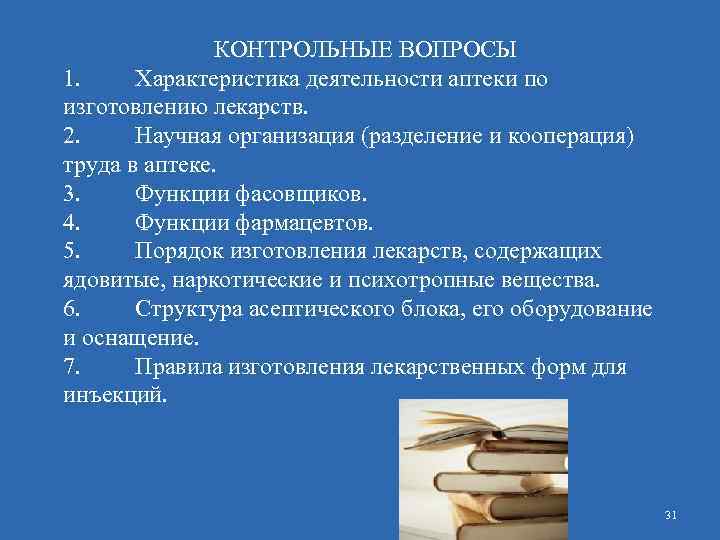 КОНТРОЛЬНЫЕ ВОПРОСЫ

1. Характеристика деятельности аптеки по изготовлению лекарств.

2. Научная организация (разделение и кооперация) труда в аптеке.

3. Функции фасовщиков.

4. Функции фармацевтов.

5. Порядок изготовления лекарств, содержащих ядовитые, наркотические и психотропные вещества.

6. Структура асептического блока, его оборудование и оснащение.

7. Правила изготовления лекарственных форм для инъекций.

31